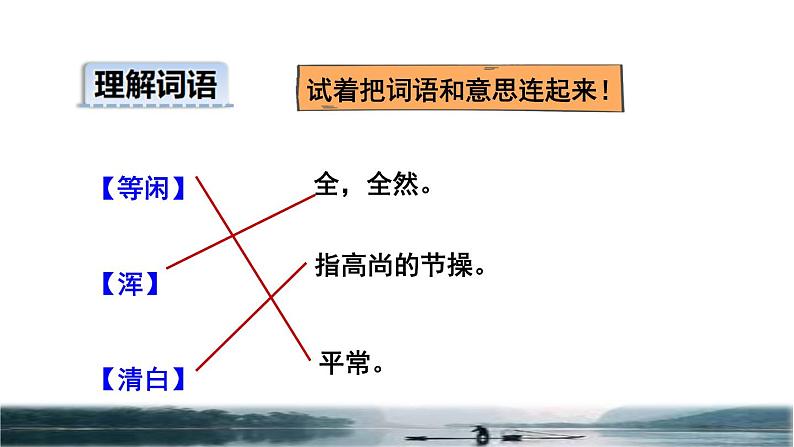 理解词语

试着把词语和意思连起来！

【等闲】

【浑】

【清白】

全，全然。

指高尚的节操。

平常。